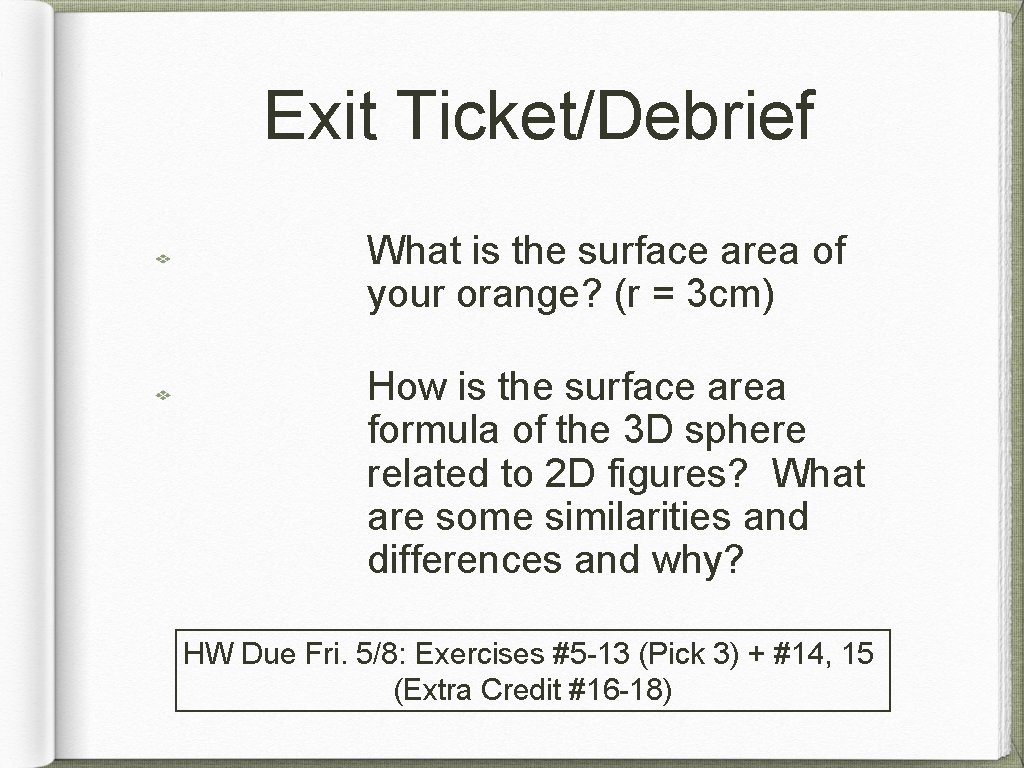 Exit Ticket/Debrief

What is the surface area of your orange? (r = 3cm)

How is the surface area formula of the 3D sphere related to 2D figures? What are some similarities and differences and why?

HW Due Fri. 5/8: Exercises #5-13 (Pick 3) + #14, 15 (Extra Credit #16-18)